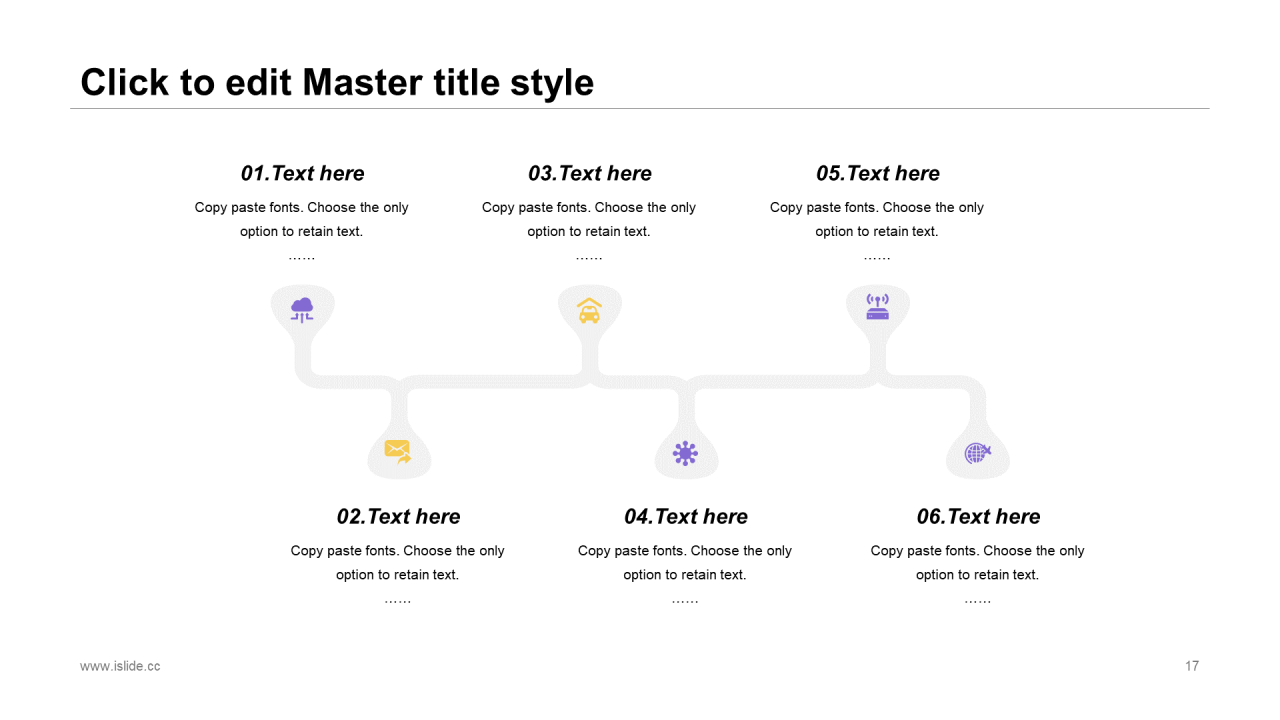 Click to edit Master title style

01.Text here
Copy paste fonts. Choose the only option to retain text.
……

03.Text here
Copy paste fonts. Choose the only option to retain text.
……

05.Text here
Copy paste fonts. Choose the only option to retain text.
……

02.Text here
Copy paste fonts. Choose the only option to retain text.
……

04.Text here
Copy paste fonts. Choose the only option to retain text.
……

06.Text here
Copy paste fonts. Choose the only option to retain text.
……

www.islide.cc

17